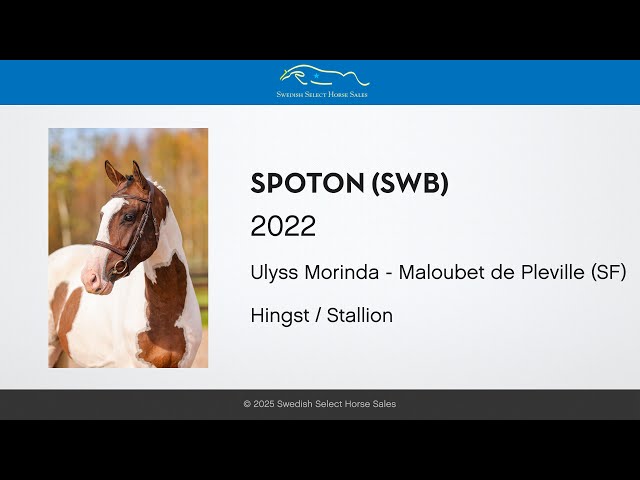 Swedish Select Horse Sales

SPOTON (SWB)

2022

Ulyss Morinda - Maloubet de Pleville (SF)

Hingst / Stallion

© 2025 Swedish Select Horse Sales